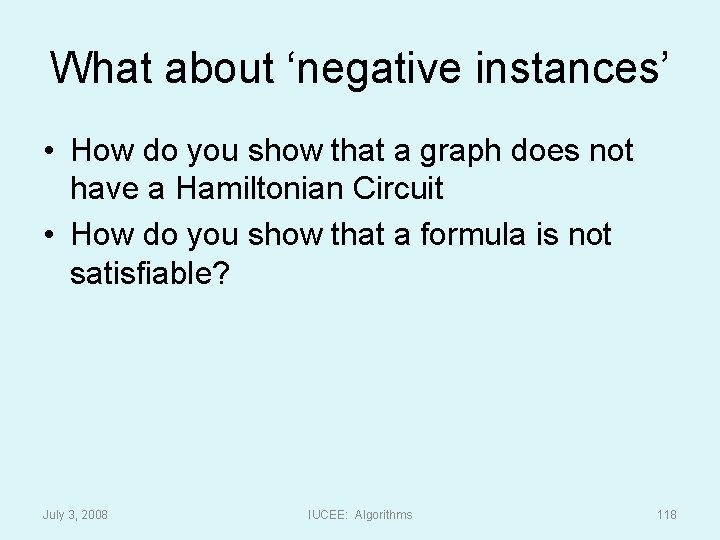 What about ‘negative instances’

• How do you show that a graph does not have a Hamiltonian Circuit
• How do you show that a formula is not satisfiable?

July 3, 2008 IUCEE: Algorithms 118